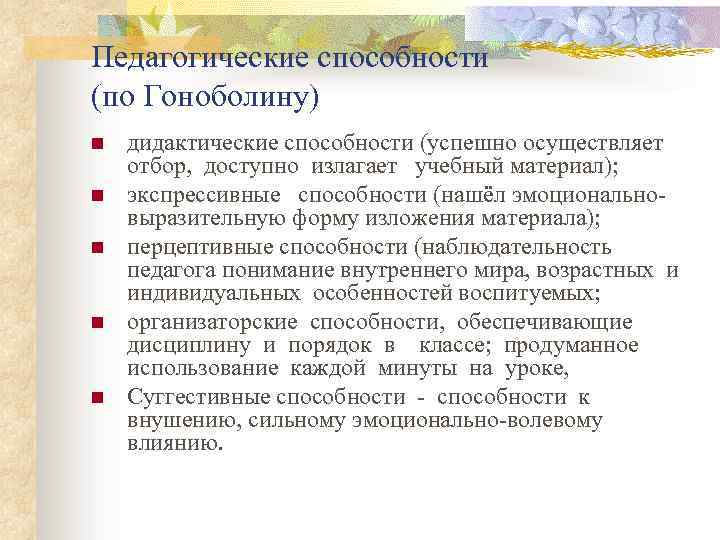 Педагогические способности (по Гоноболину)

дидактические способности (успешно осуществляет отбор, доступно излагает учебный материал);

экспрессивные способности (нашёл эмоционально-выразительную форму изложения материала);

перцептивные способности (наблюдательность педагога понимание внутреннего мира, возрастных и индивидуальных особенностей воспитуемых;

организаторские способности, обеспечивающие дисциплину и порядок в классе; продуманное использование каждой минуты на уроке,

Суггестивные способности - способности к внушению, сильному эмоционально-волевому влиянию.